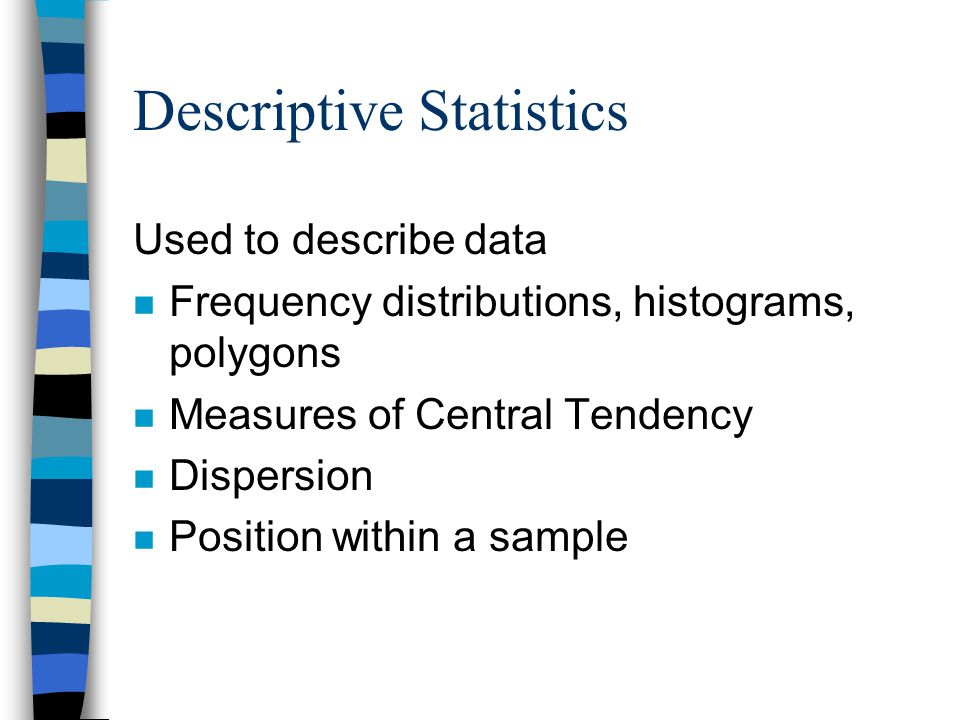 Descriptive Statistics

Used to describe data

- Frequency distributions, histograms, polygons
- Measures of Central Tendency
- Dispersion
- Position within a sample